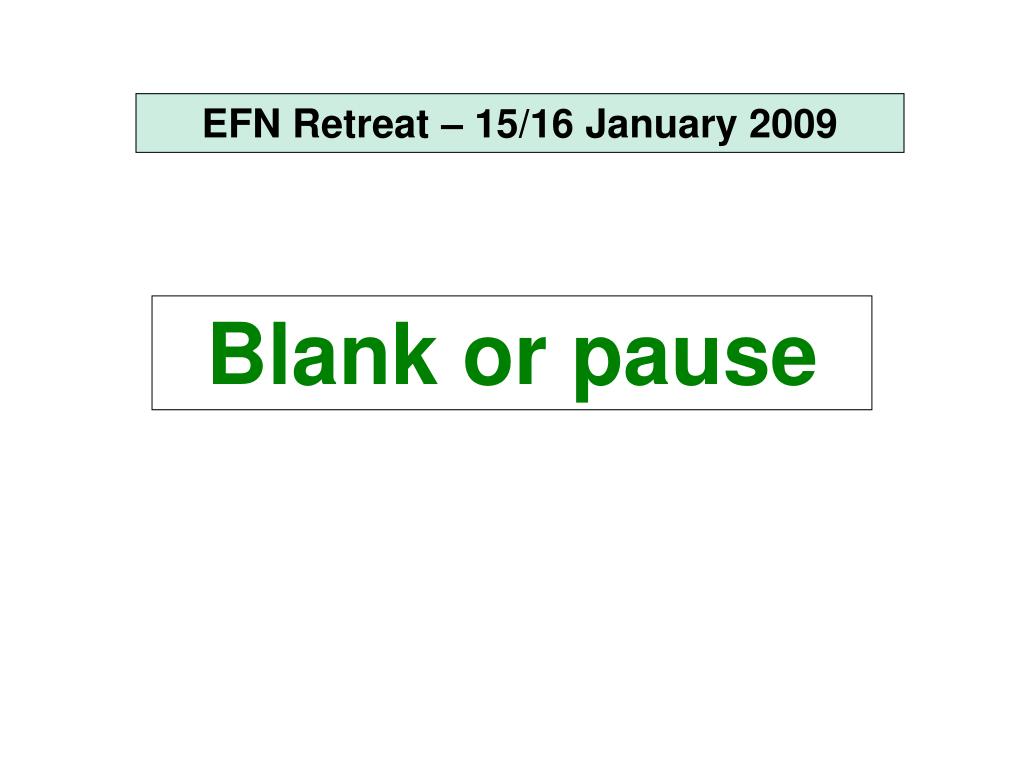 EFN Retreat – 15/16 January 2009

Blank or pause